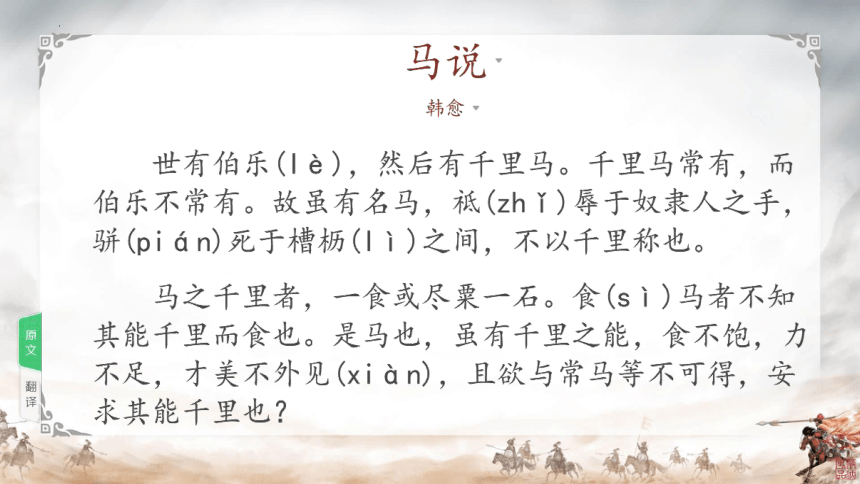 马说

韩愈

世有伯乐(lè)，然后有千里马。千里马常有，而伯乐不常有。故虽有名马，祇(zhǐ)辱于奴隶人之手，骈(pián)死于槽枥(lì)之间，不以千里称也。

马之千里者，一食或尽粟一石。食(sì)马者不知其能千里而食也。是马也，虽有千里之能，食不饱，力不足，才美不外见(xiàn)，且欲与常马等不可得，安求其能千里也？

原文

翻译